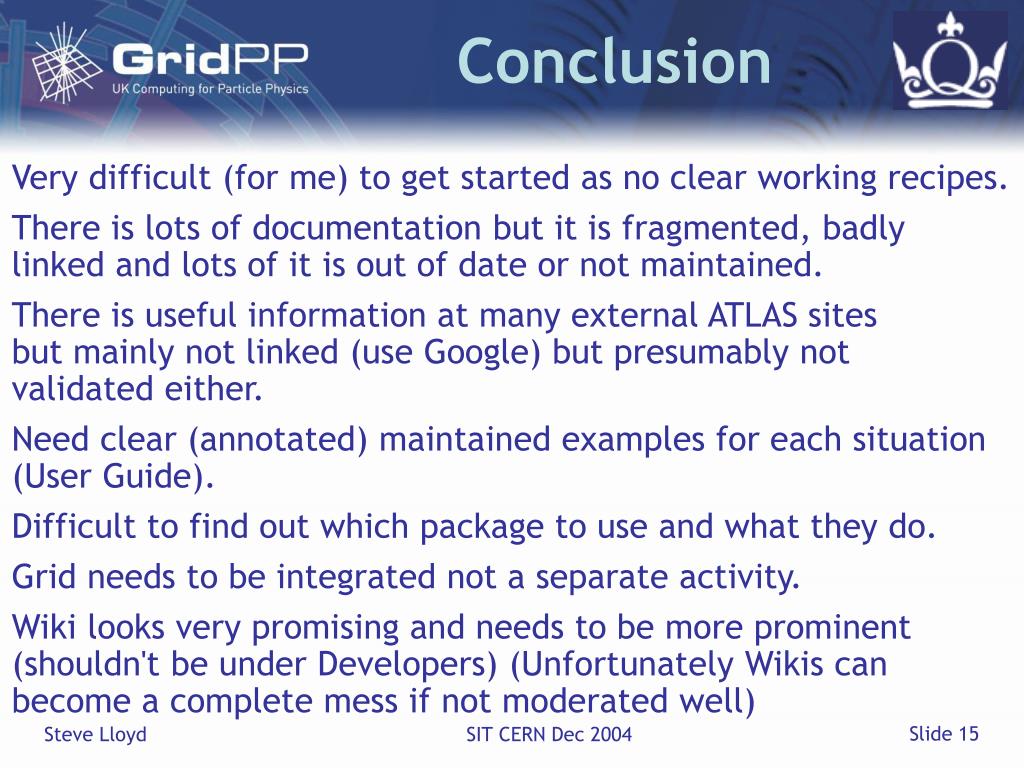 GridPP
UK Computing for Particle Physics

Conclusion

Very difficult (for me) to get started as no clear working recipes.

There is lots of documentation but it is fragmented, badly linked and lots of it is out of date or not maintained.

There is useful information at many external ATLAS sites but mainly not linked (use Google) but presumably not validated either.

Need clear (annotated) maintained examples for each situation (User Guide).

Difficult to find out which package to use and what they do.

Grid needs to be integrated not a separate activity.

Wiki looks very promising and needs to be more prominent (shouldn't be under Developers) (Unfortunately Wikis can become a complete mess if not moderated well)

Steve Lloyd
SIT CERN Dec 2004
Slide 15